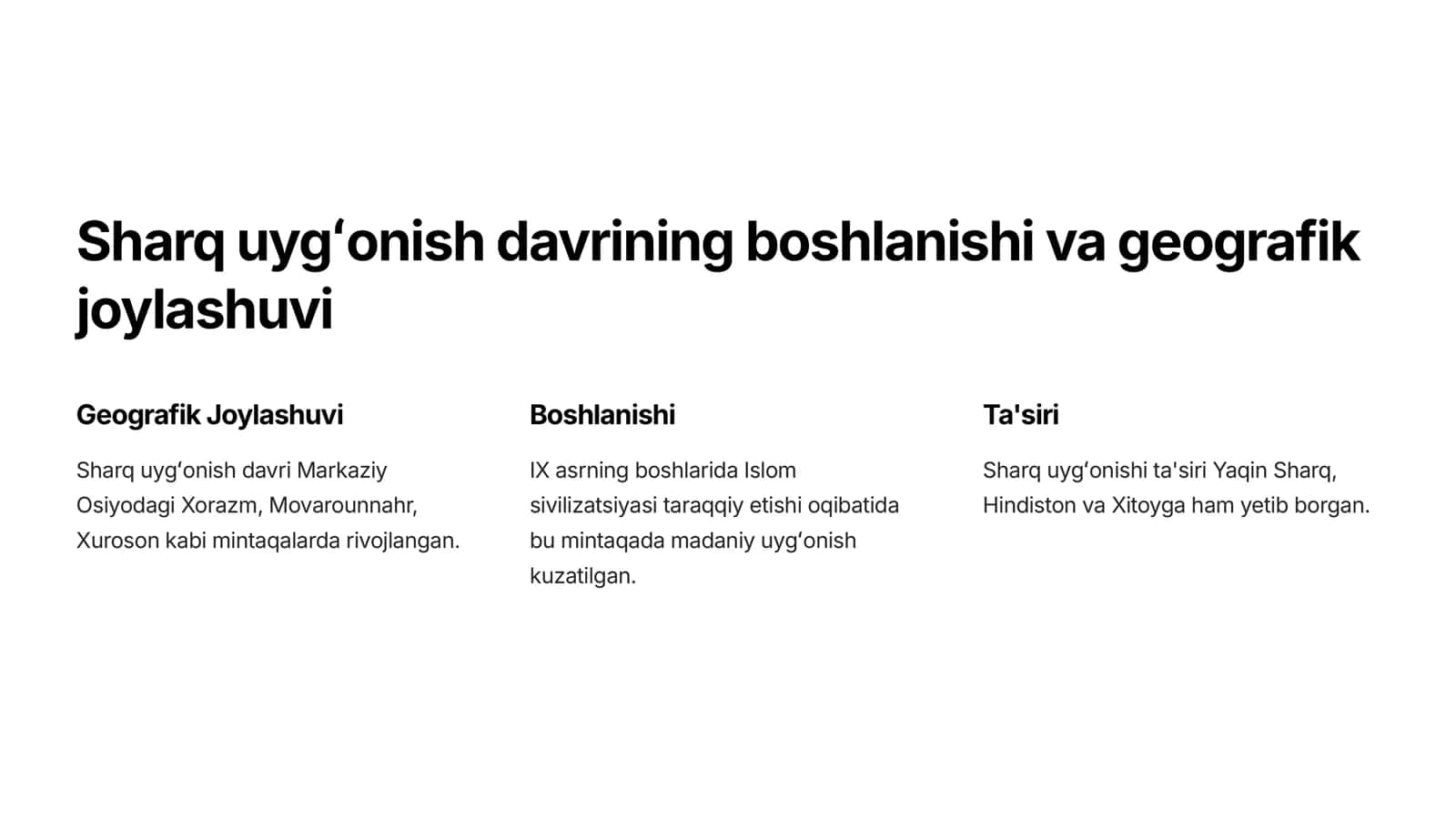 Sharq uygʻonish davrining boshlanishi va geografik joylashuvi

Geografik Joylashuvi

Sharq uygʻonish davri Markaziy Osiyodagi Xorazm, Movarounnahr, Xuroson kabi mintaqalarda rivojlangan.

Boshlanishi

IX asrning boshlarida Islom sivilizatsiyasi taraqqiy etishi oqibatida bu mintaqada madaniy uygʻonish kuzatilgan.

Ta'siri

Sharq uygʻonishi ta'siri Yaqin Sharq, Hindiston va Xitoyga ham yetib borgan.